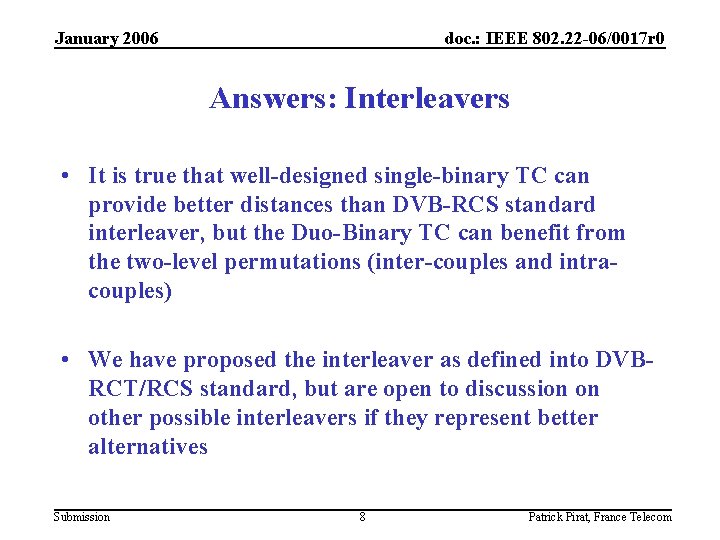 January 2006

doc.: IEEE 802.22-06/0017r0

Answers: Interleavers

• It is true that well-designed single-binary TC can provide better distances than DVB-RCS standard interleaver, but the Duo-Binary TC can benefit from the two-level permutations (inter-couples and intra-couples)

• We have proposed the interleaver as defined into DVB-RCT/RCS standard, but are open to discussion on other possible interleavers if they represent better alternatives

Submission

8

Patrick Pirat, France Telecom